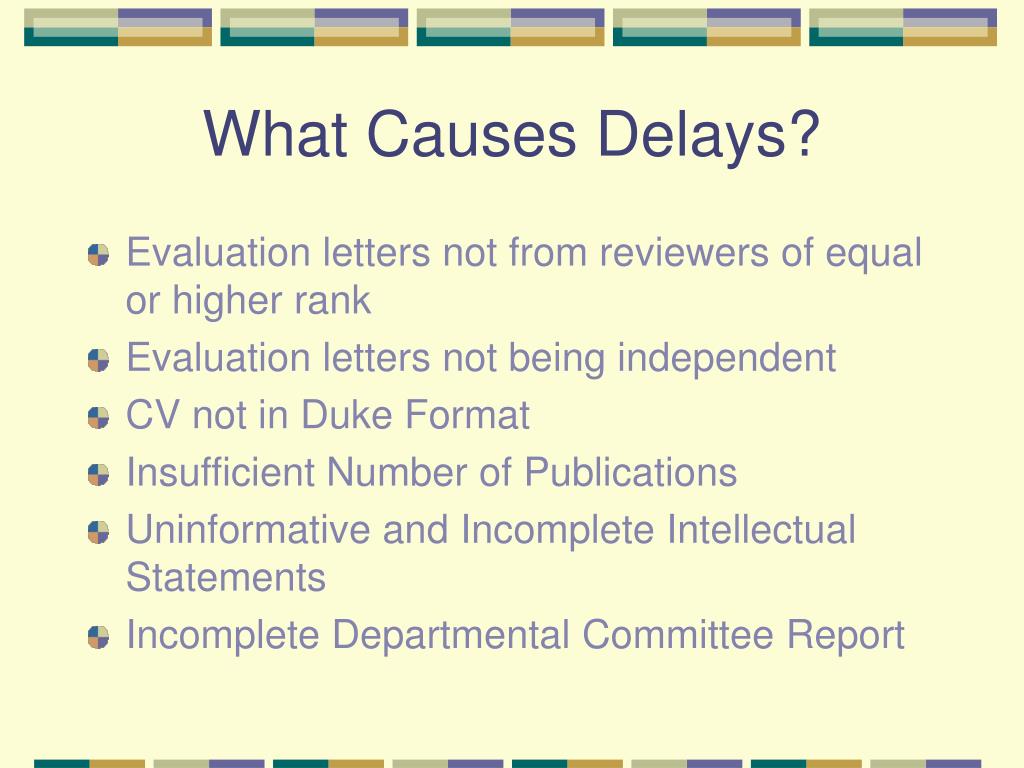 What Causes Delays?

Evaluation letters not from reviewers of equal or higher rank

Evaluation letters not being independent

CV not in Duke Format

Insufficient Number of Publications

Uninformative and Incomplete Intellectual Statements

Incomplete Departmental Committee Report